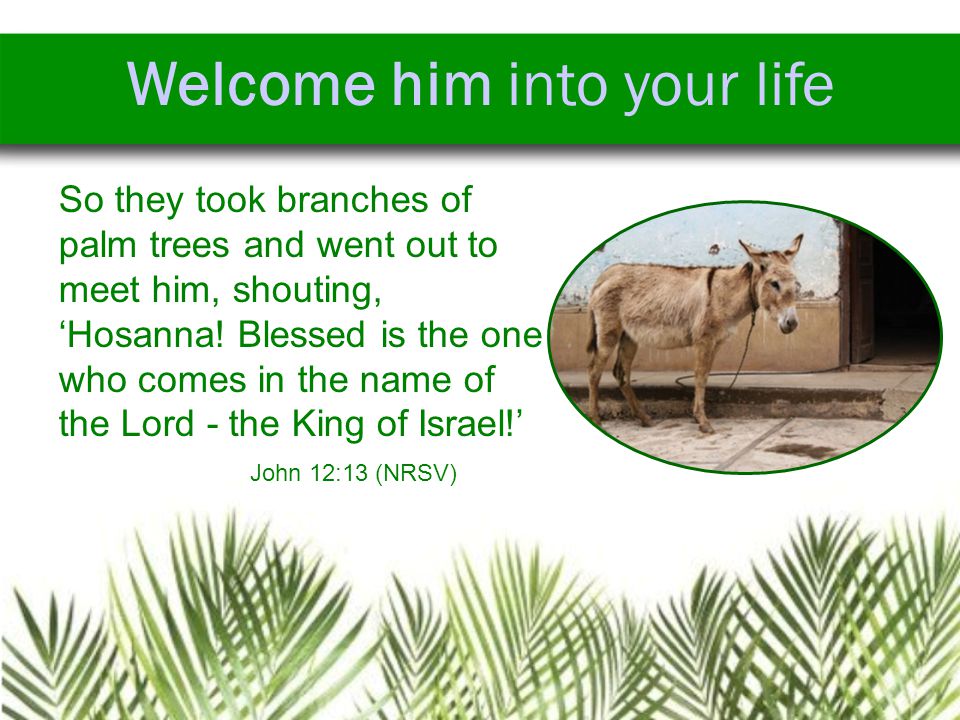 Welcome him into your life

So they took branches of palm trees and went out to meet him, shouting, ‘Hosanna! Blessed is the one who comes in the name of the Lord - the King of Israel!’

John 12:13 (NRSV)